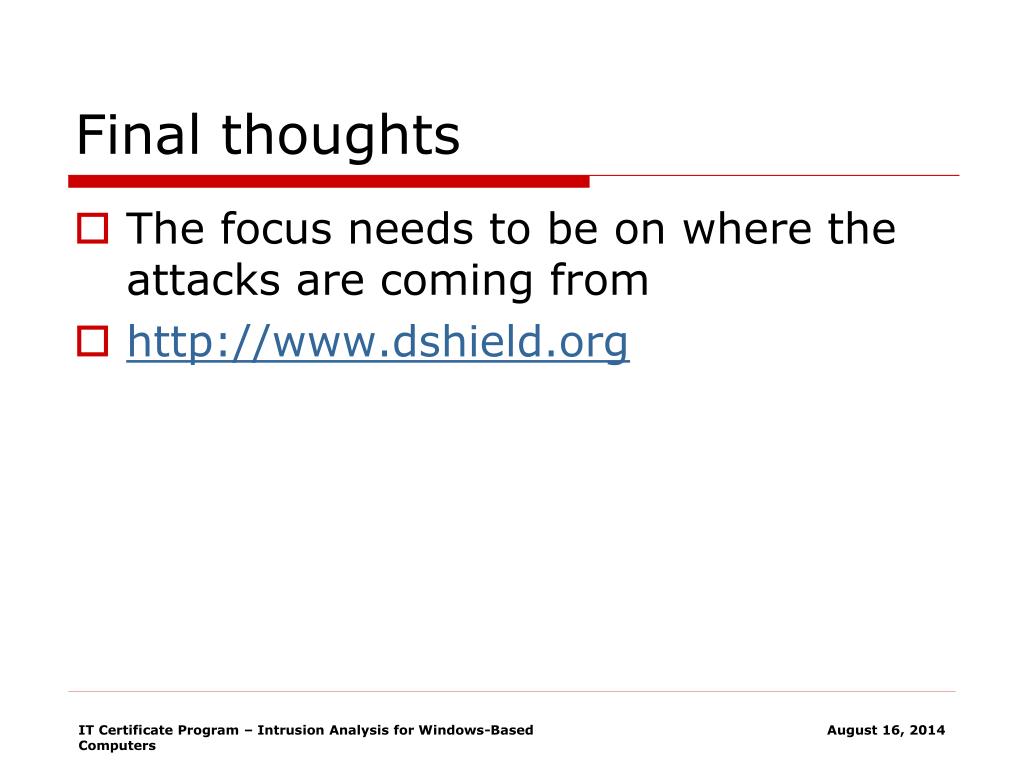 Final thoughts

The focus needs to be on where the attacks are coming from

http://www.dshield.org

IT Certificate Program – Intrusion Analysis for Windows-Based Computers

August 16, 2014